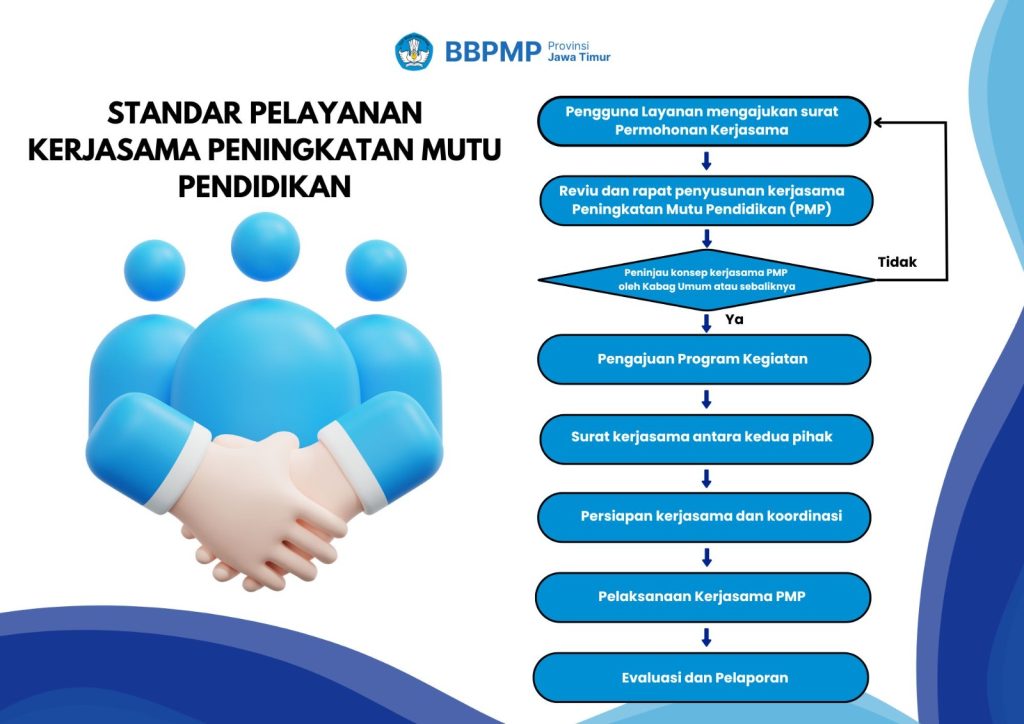 BBPMP Provinsi Jawa Timur

STANDAR PELAYANAN KERJASAMA PENINGKATAN MUTU PENDIDIKAN

Pengguna Layanan mengajukan surat Permohonan Kerjasama

Reviu dan rapat penyusunan kerjasama Peningkatan Mutu Pendidikan (PMP)

Peninjau konsep kerjasama PMP oleh Kabag Umum atau sebaliknya

Tidak

Ya

Pengajuan Program Kegiatan

Surat kerjasama antara kedua pihak

Persiapan kerjasama dan koordinasi

Pelaksanaan Kerjasama PMP

Evaluasi dan Pelaporan